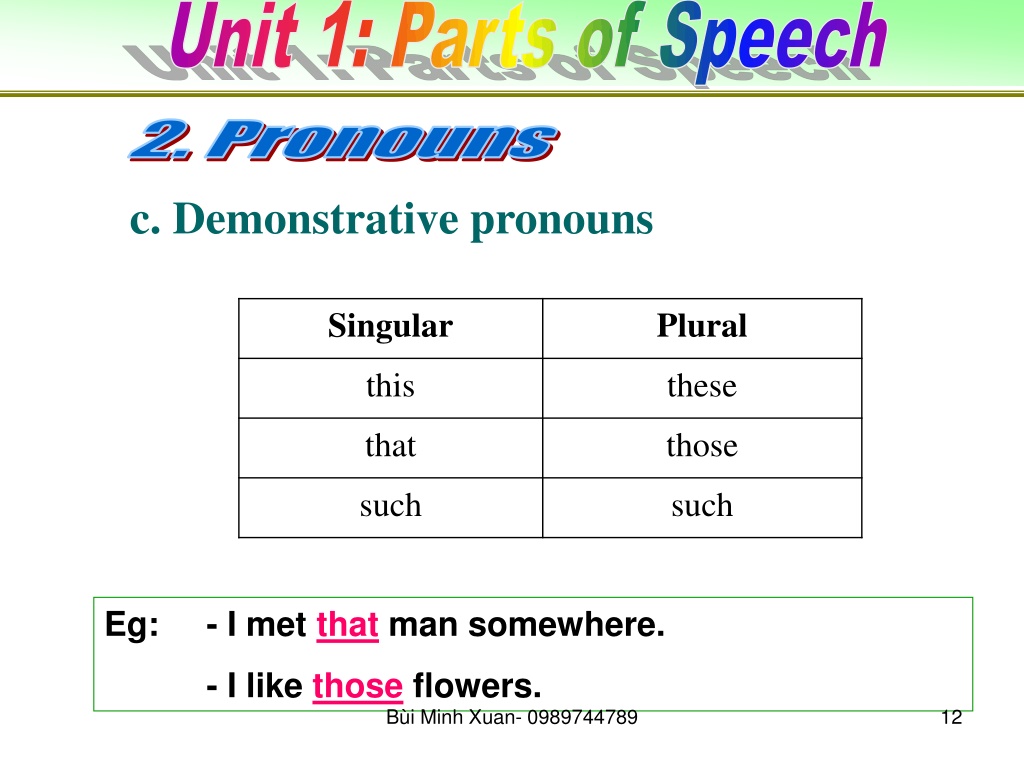 Unit 1: Parts of Speech

2. Pronouns

c. Demonstrative pronouns

| Singular | Plural |
|---|---|
| this | these |
| that | those |
| such | such |

Eg: - I met that man somewhere.

- I like those flowers.

Bùi Minh Xuan- 0989744789

12